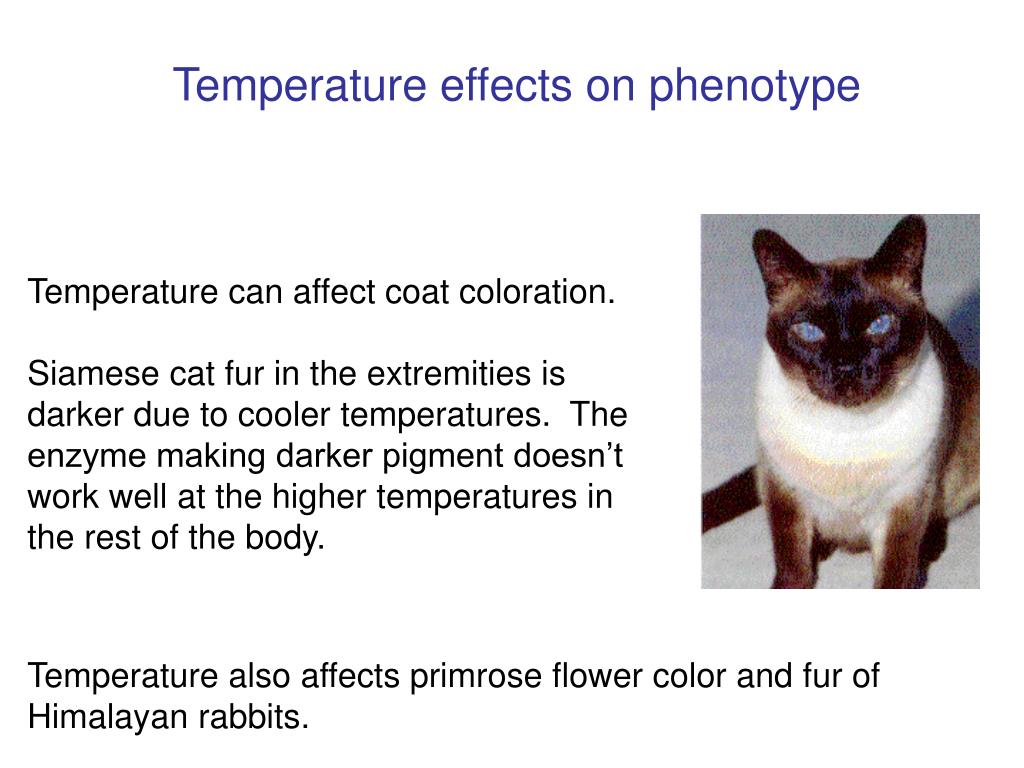 Temperature effects on phenotype

Temperature can affect coat coloration.

Siamese cat fur in the extremities is darker due to cooler temperatures. The enzyme making darker pigment doesn’t work well at the higher temperatures in the rest of the body.

Temperature also affects primrose flower color and fur of Himalayan rabbits.